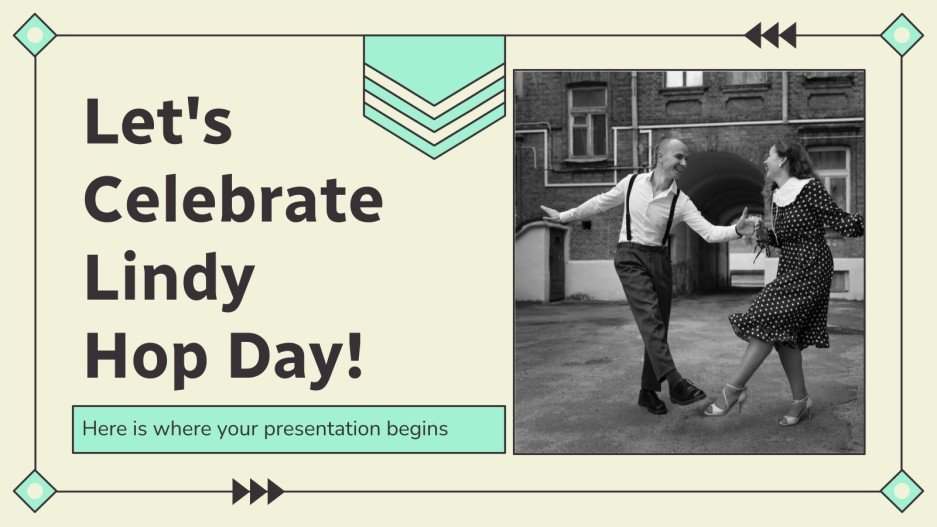 Let's Celebrate Lindy Hop Day!

Here is where your presentation begins